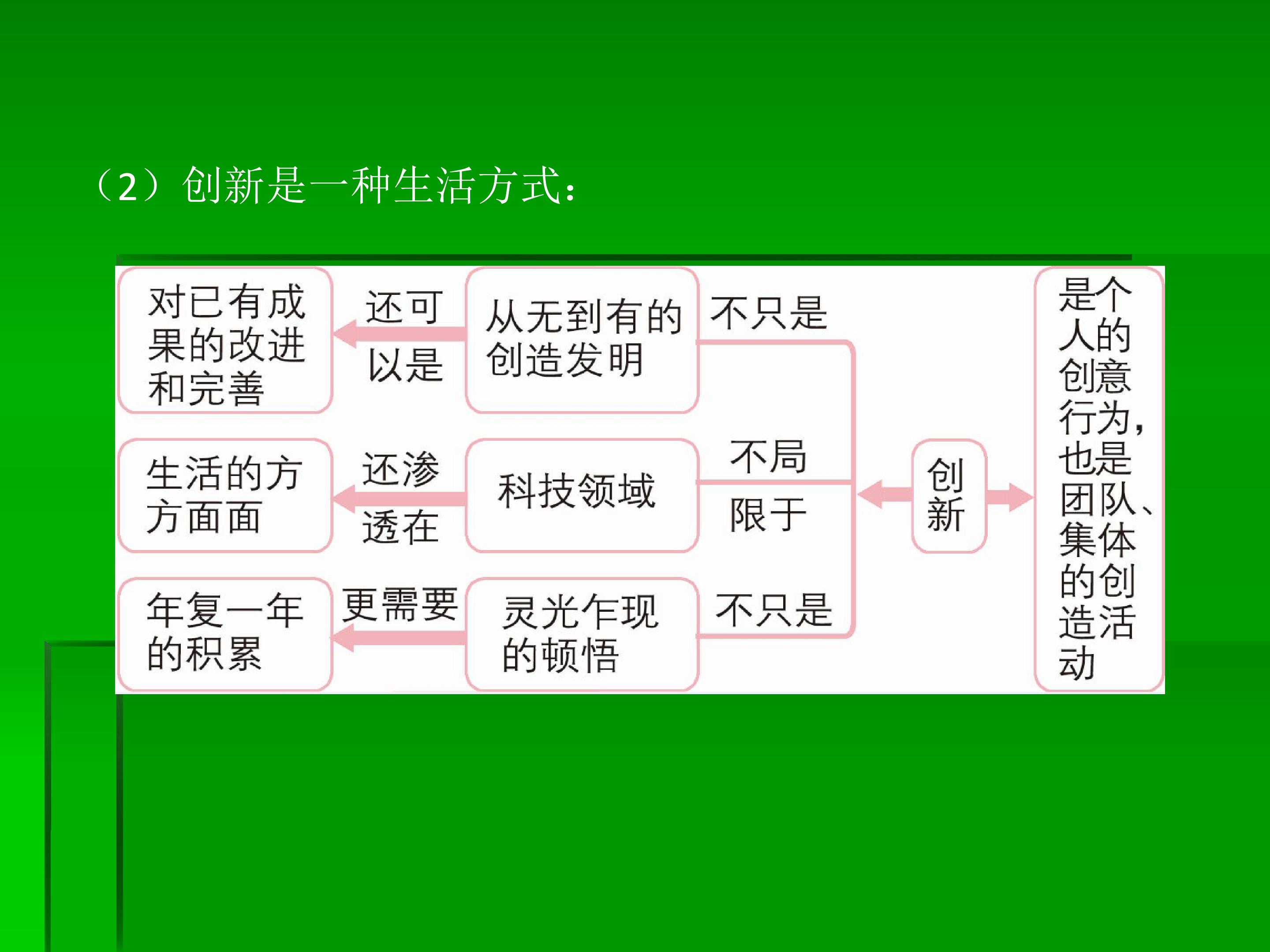 （2）创新是一种生活方式：

对已有成果的改进和完善

还可以是

从无到有的创造发明

不只是

生活的方方面面

还渗透在

科技领域

不局限于

年复一年的积累

更需要

灵光乍现的顿悟

不只是

创新

是个人的创意行为，也是团队、集体的创造活动